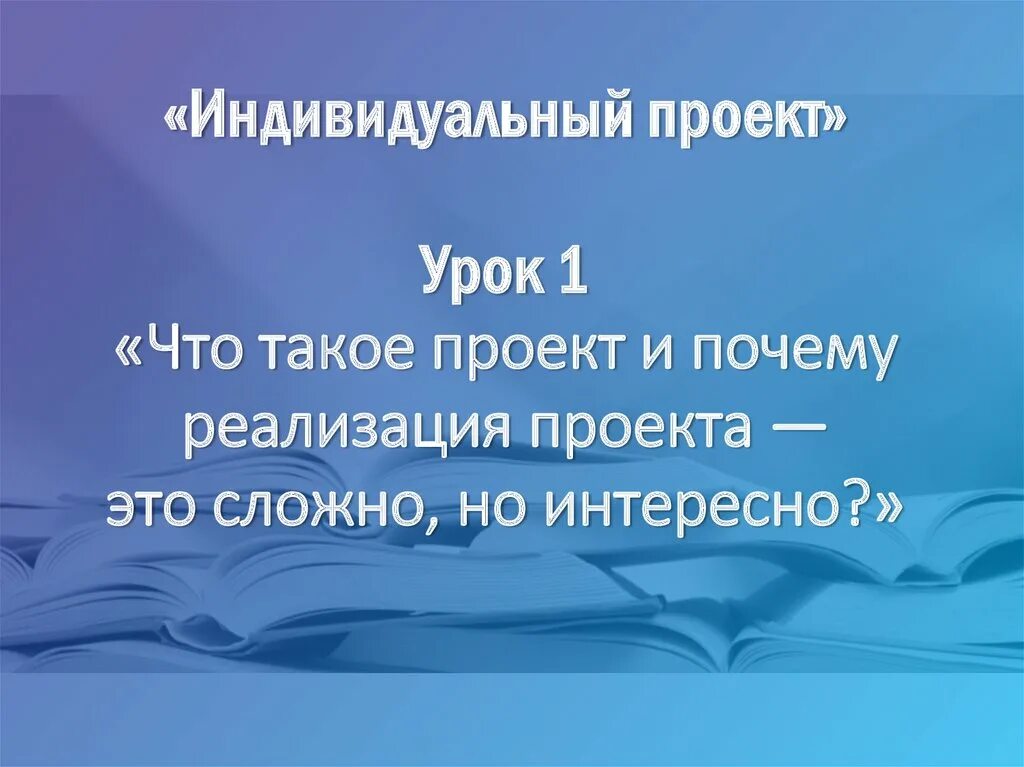 «Индивидуальный проект»

Урок 1
«Что такое проект и почему реализация проекта — это сложно, но интересно?»